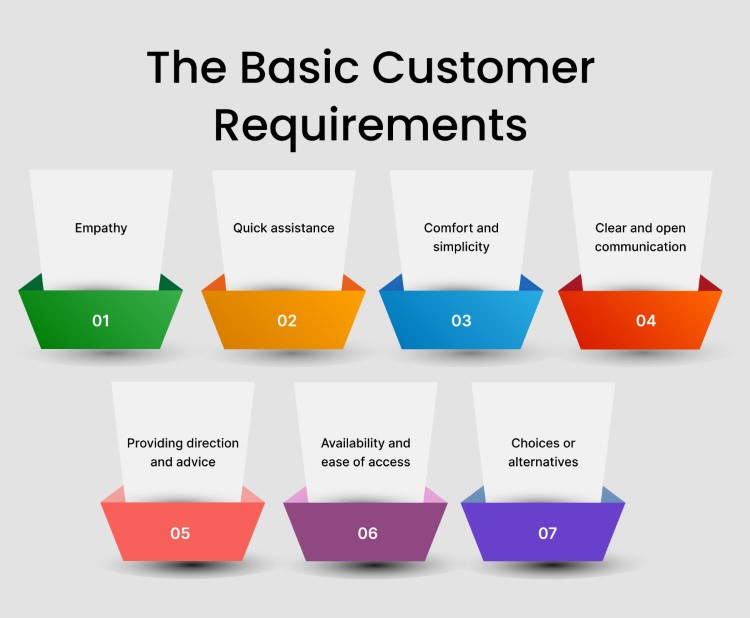 The Basic Customer Requirements

Empathy

01

Quick assistance

02

Comfort and simplicity

03

Clear and open communication

04

Providing direction and advice

05

Availability and ease of access

06

Choices or alternatives

07